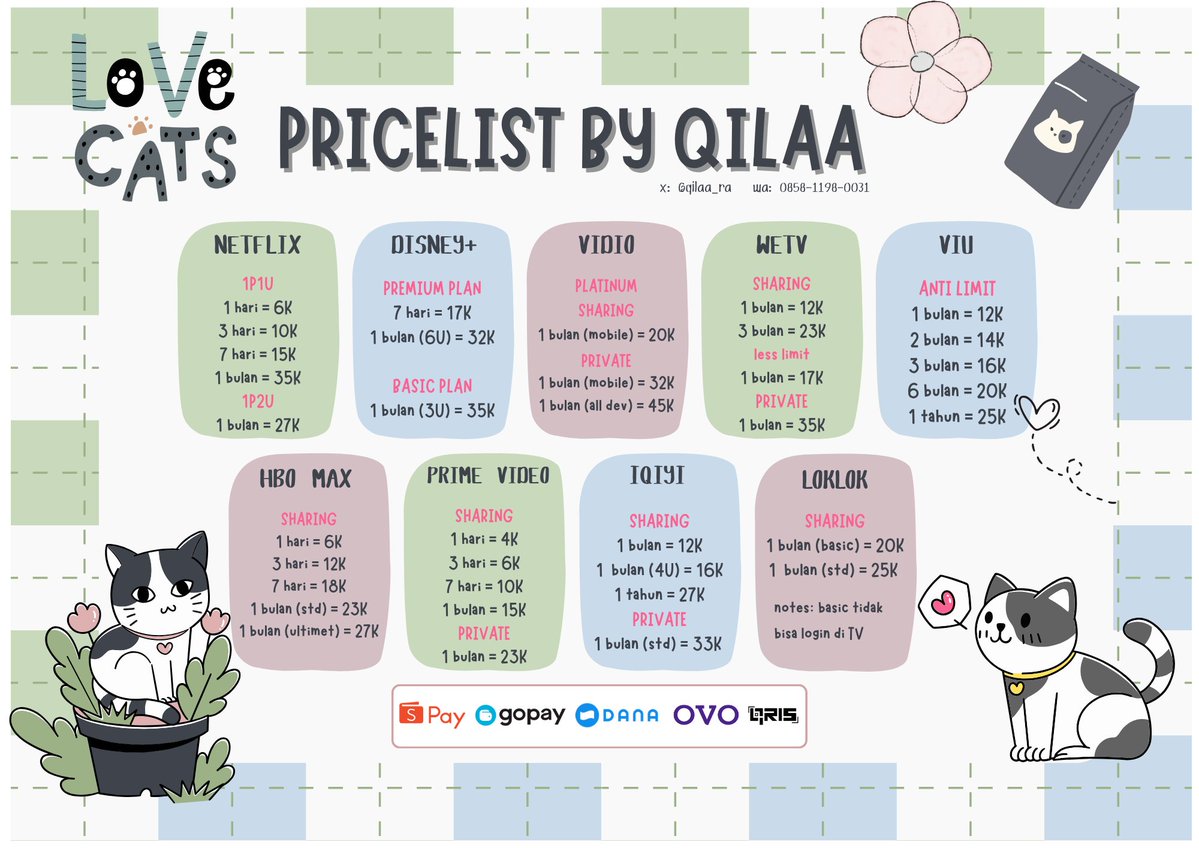 LOVE CATS

PRICELIST BY QILAA

x: @qilaa_ra wa: 0858-1198-0031

NETFLIX
1P1U
1 hari = 6K
3 hari = 10K
7 hari = 15K
1 bulan = 35K
1P2U
1 bulan = 27K

DISNEY+
PREMIUM PLAN
7 hari = 17K
1 bulan (6U) = 32K
BASIC PLAN
1 bulan (3U) = 35K

VIDIO
PLATINUM
SHARING
1 bulan (mobile) = 20K
PRIVATE
1 bulan (mobile) = 32K
1 bulan (all dev) = 45K

WETV
SHARING
1 bulan = 12K
3 bulan = 23K
less limit
1 bulan = 17K
PRIVATE
1 bulan = 35K

VIU
ANTI LIMIT
1 bulan = 12K
2 bulan = 14K
3 bulan = 16K
6 bulan = 20K
1 tahun = 25K

HBO MAX
SHARING
1 hari = 6K
3 hari = 12K
7 hari = 18K
1 bulan (std) = 23K
1 bulan (ultimet) = 27K

PRIME VIDEO
SHARING
1 hari = 4K
3 hari = 6K
7 hari = 10K
1 bulan = 15K
PRIVATE
1 bulan = 23K

IQIYI
SHARING
1 bulan = 12K
1 bulan (4U) = 16K
1 tahun = 27K
PRIVATE
1 bulan (std) = 33K

LOKLOK
SHARING
1 bulan (basic) = 20K
1 bulan (std) = 25K
notes: basic tidak bisa login di TV

S Pay gopay DANA OVO QRIS